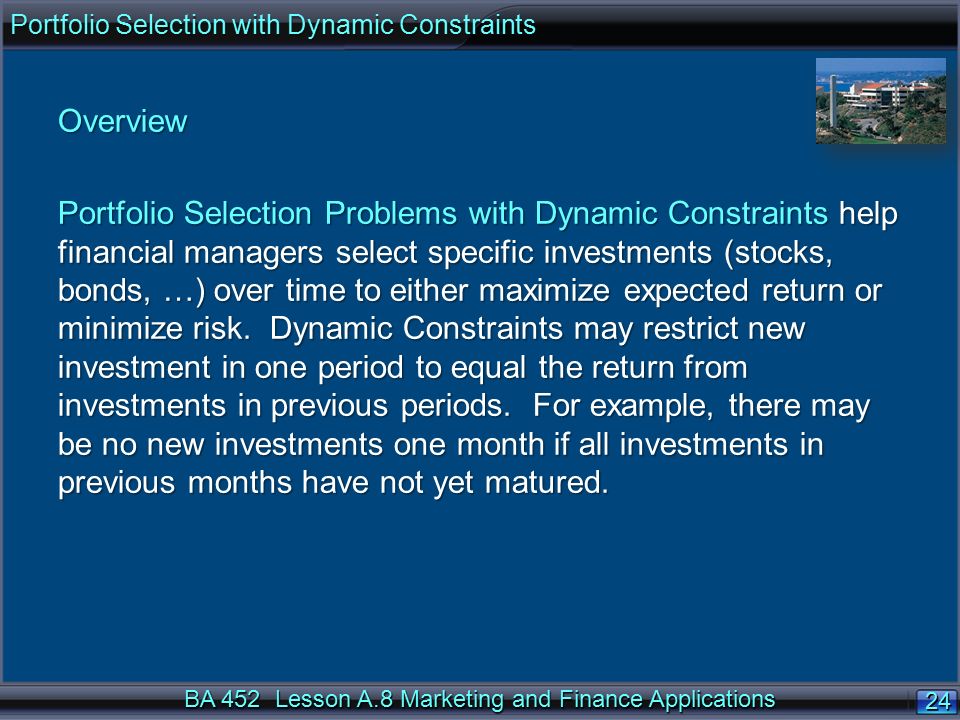 Portfolio Selection with Dynamic Constraints

Overview

Portfolio Selection Problems with Dynamic Constraints help financial managers select specific investments (stocks, bonds, …) over time to either maximize expected return or minimize risk. Dynamic Constraints may restrict new investment in one period to equal the return from investments in previous periods. For example, there may be no new investments one month if all investments in previous months have not yet matured.

BA 452 Lesson A.8 Marketing and Finance Applications

24